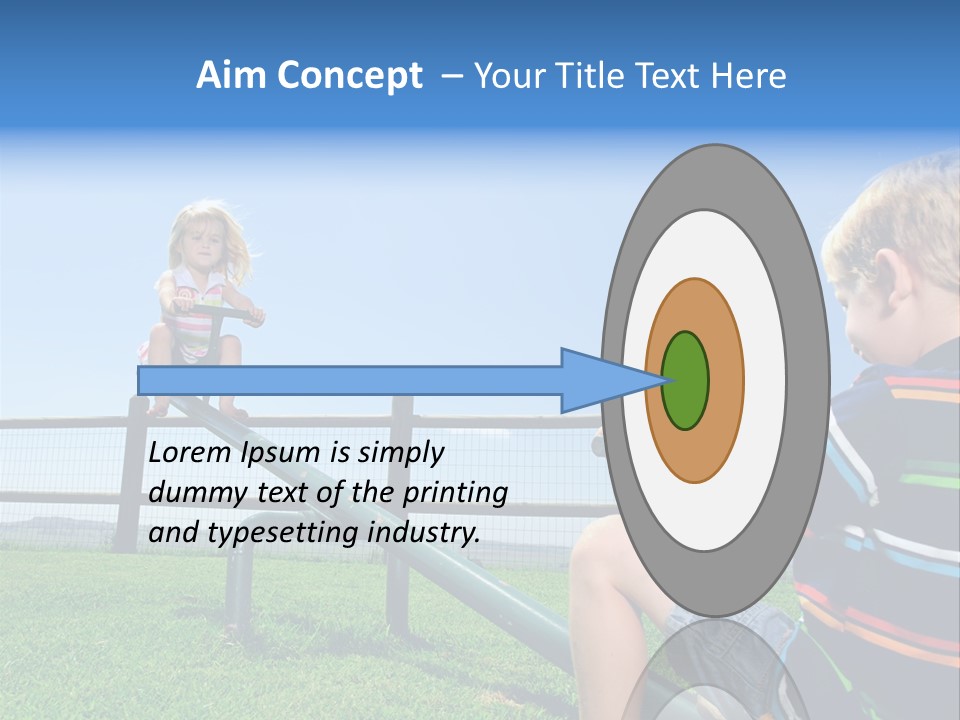 Aim Concept – Your Title Text Here

Lorem Ipsum is simply dummy text of the printing and typesetting industry.